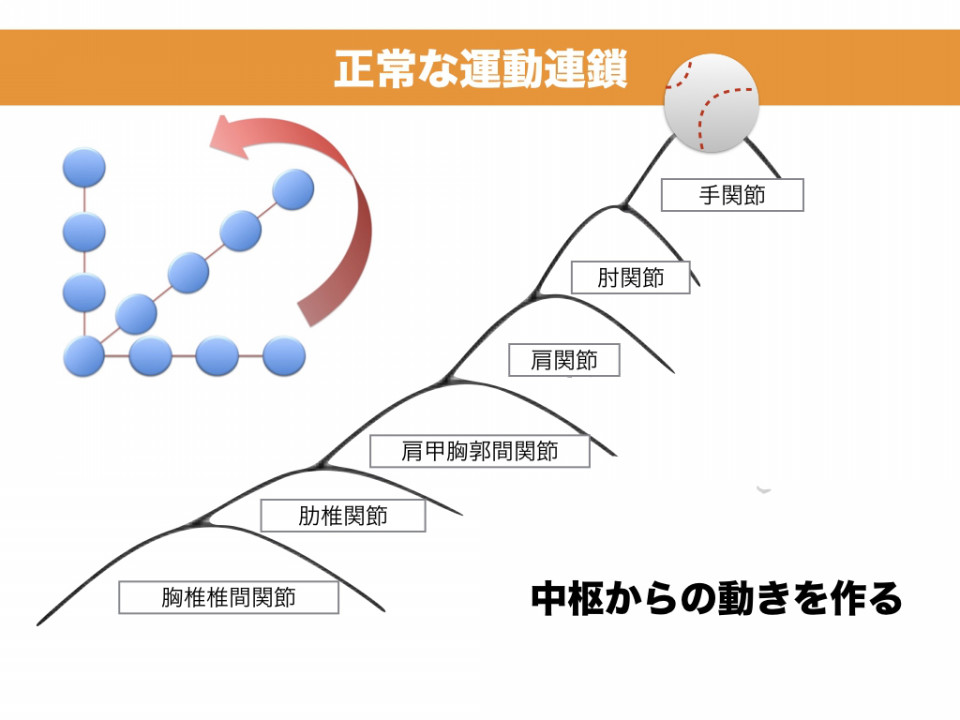 正常な運動連鎖

手関節

肘関節

肩関節

肩甲胸郭間関節

肋椎関節

胸椎椎間関節

中枢からの動きを作る